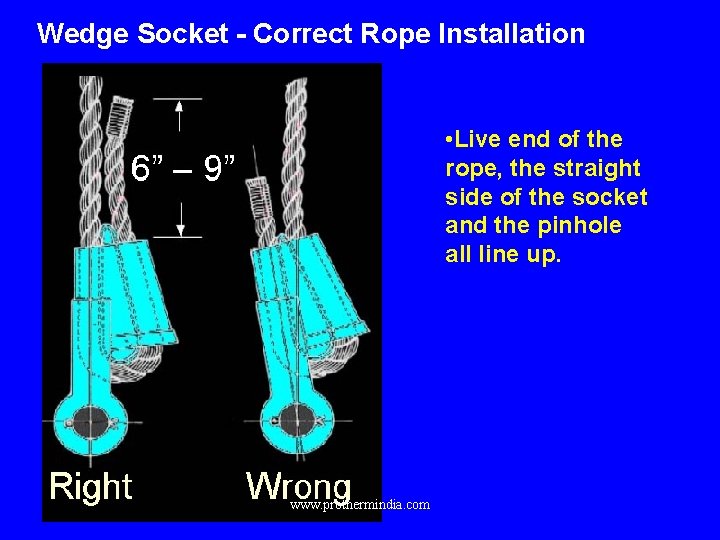 Wedge Socket - Correct Rope Installation

6” – 9”

Right

Wrong

www.prothermindia.com

•Live end of the rope, the straight side of the socket and the pinhole all line up.